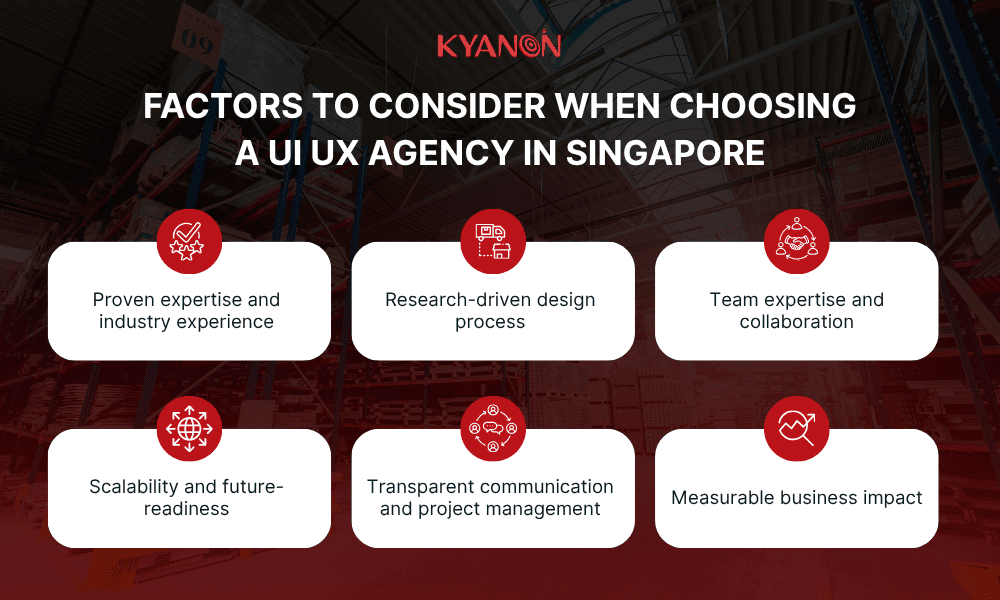 KYANON

FACTORS TO CONSIDER WHEN CHOOSING A UI UX AGENCY IN SINGAPORE

Proven expertise and industry experience

Research-driven design process

Team expertise and collaboration

Scalability and future-readiness

Transparent communication and project management

Measurable business impact